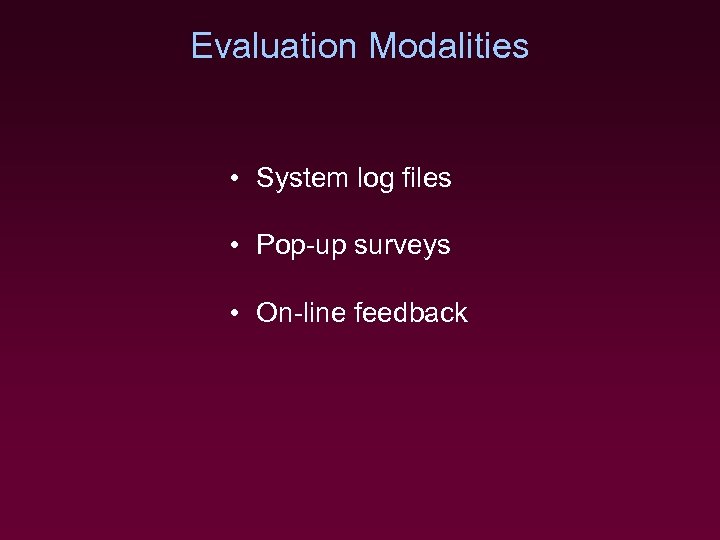 Evaluation Modalities

• System log files

• Pop-up surveys

• On-line feedback